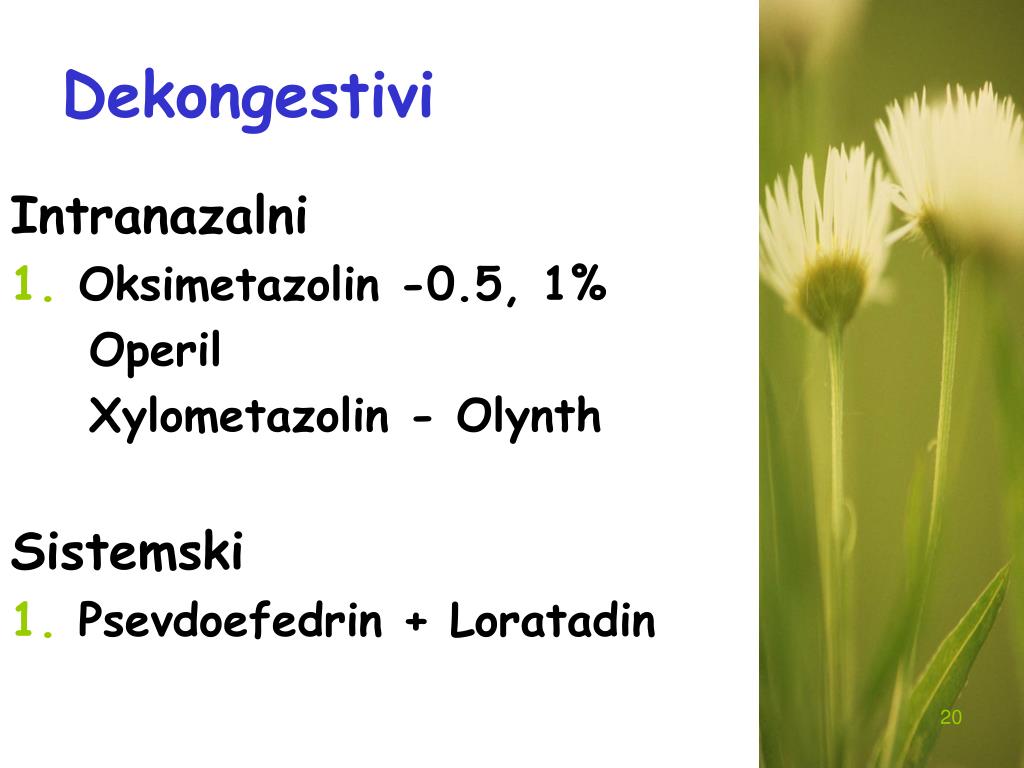 Dekongestivi

Intranazalni

1. Oksimetazolin -0.5, 1%
Operil
Xylometazolin - Olynth

Sistemski

1. Psevdoefedrin + Loratadin

20